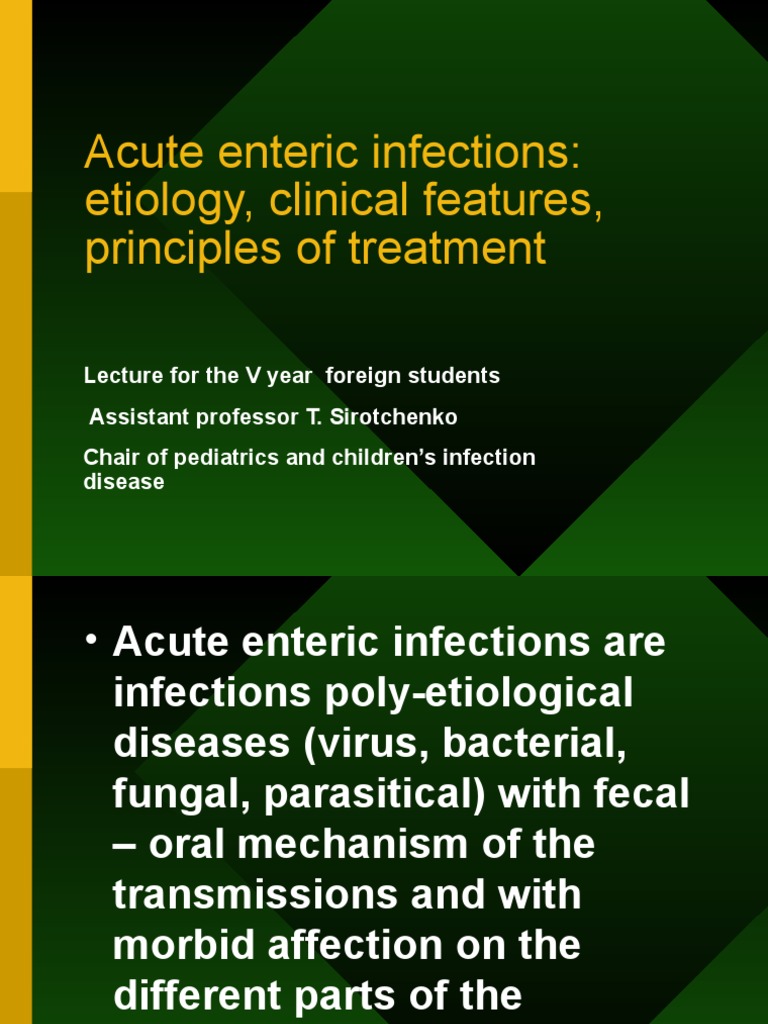 Acute enteric infections: etiology, clinical features, principles of treatment

Lecture for the V year foreign students

Assistant professor T. Sirotchenko

Chair of pediatrics and children's infection disease

• Acute enteric infections are infections poly-etiological diseases (virus, bacterial, fungal, parasitical) with fecal – oral mechanism of the transmissions and with morbid affection on the different parts of the